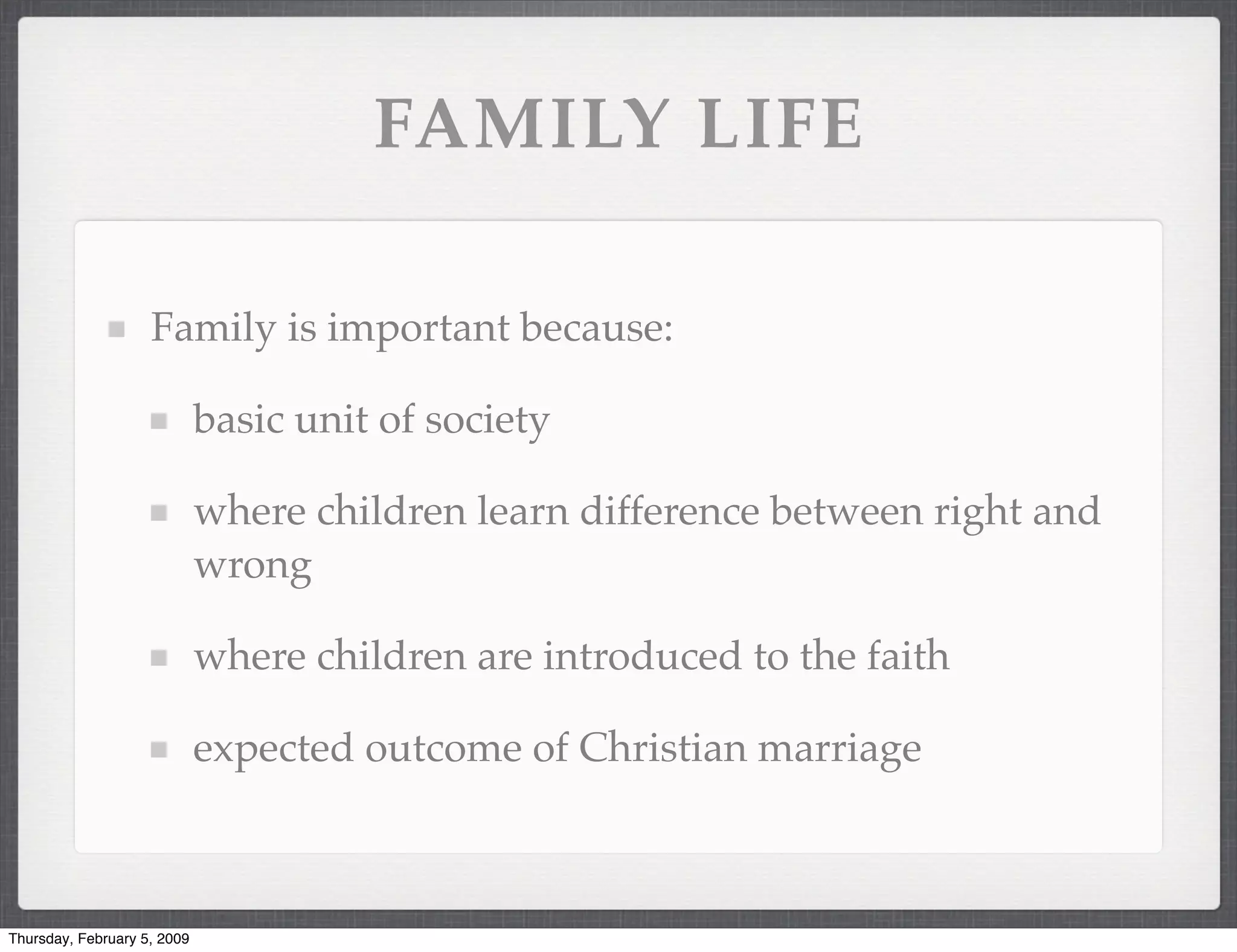 FAMILY LIFE

- Family is important because:
  - basic unit of society
  - where children learn difference between right and wrong
  - where children are introduced to the faith
  - expected outcome of Christian marriage

Thursday, February 5, 2009